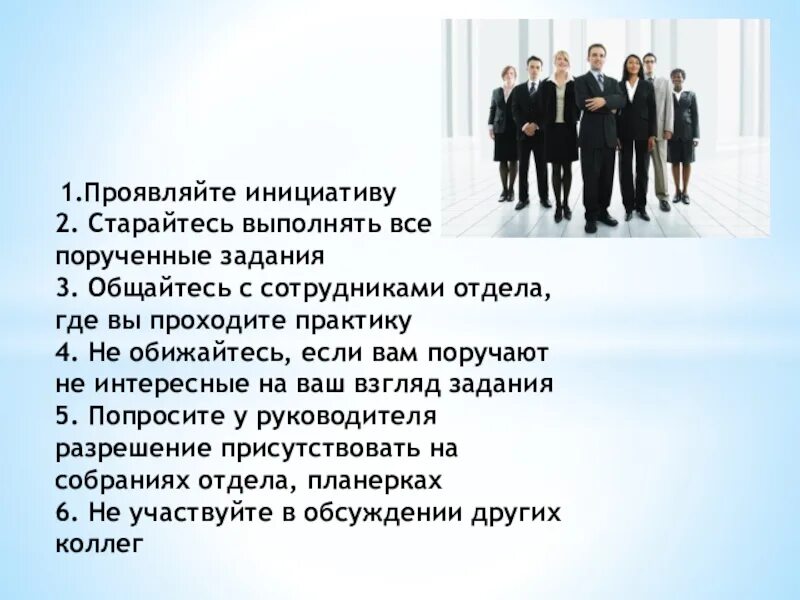 1.Проявляйте инициативу
2. Старайтесь выполнять все порученные задания
3. Общайтесь с сотрудниками отдела, где вы проходите практику
4. Не обижайтесь, если вам поручают не интересные на ваш взгляд задания
5. Попросите у руководителя разрешение присутствовать на собраниях отдела, планерках
6. Не участвуйте в обсуждении других коллег